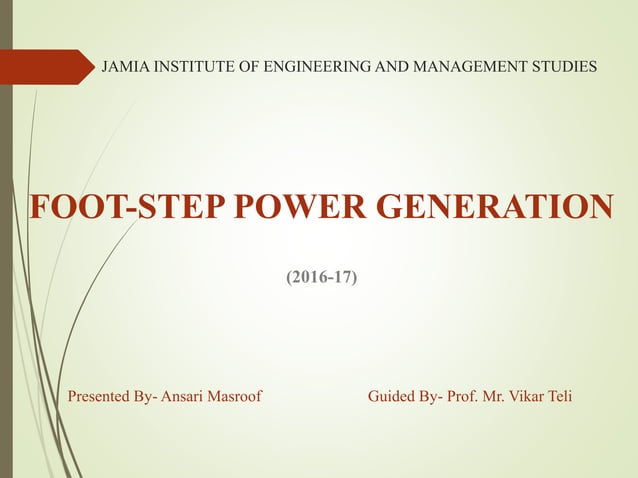 JAMIA INSTITUTE OF ENGINEERING AND MANAGEMENT STUDIES

FOOT-STEP POWER GENERATION

(2016-17)

Presented By- Ansari Masroof

Guided By- Prof. Mr. Vikar Teli